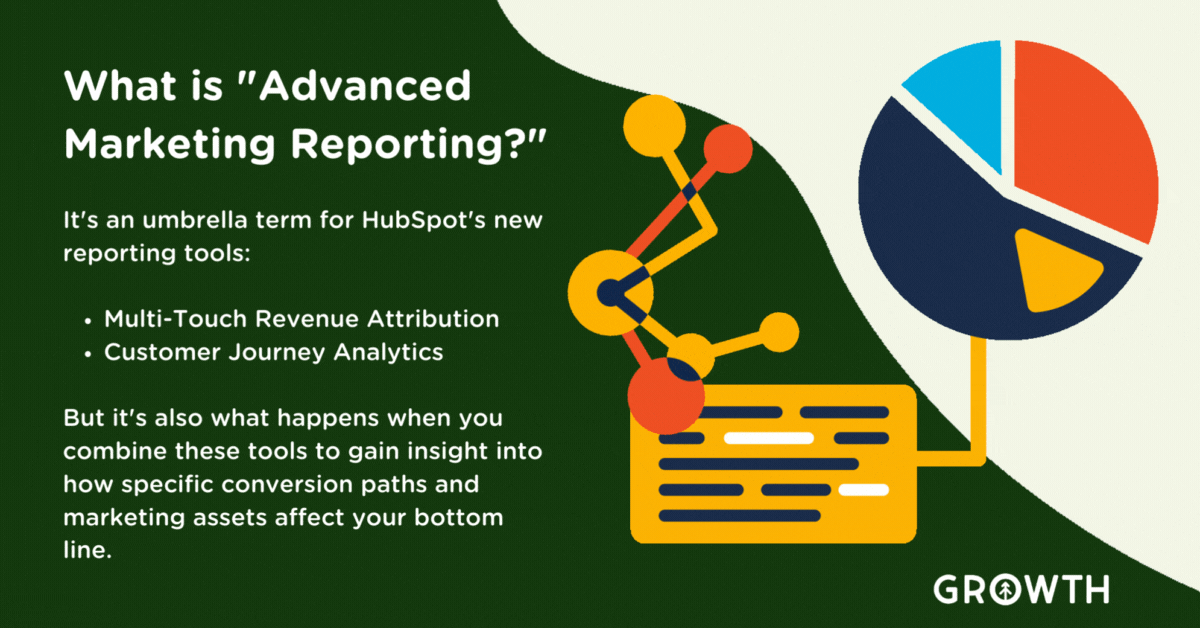 What is "Advanced Marketing Reporting?"

It's an umbrella term for HubSpot's new reporting tools:

• Multi-Touch Revenue Attribution
• Customer Journey Analytics

But it's also what happens when you combine these tools to gain insight into how specific conversion paths and marketing assets affect your bottom line.

GROWTH